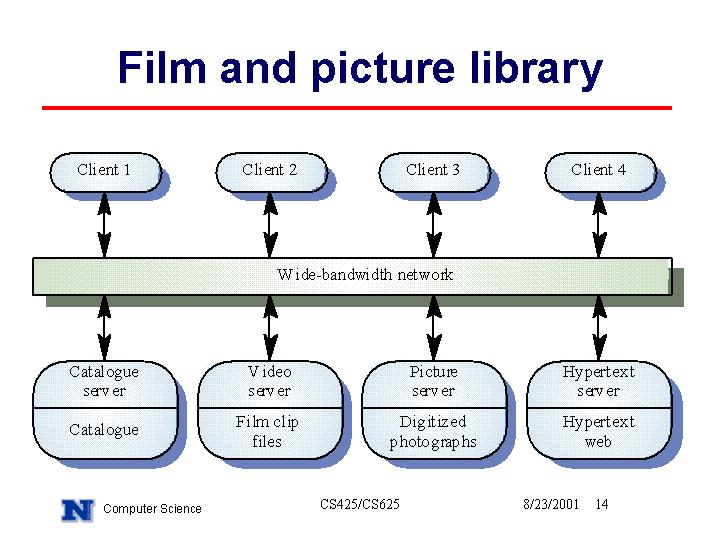 Film and picture library

Client 1

Client 2

Client 3

Client 4

Wide-bandwidth network

Catalogue server

Catalogue

Video server

Film clip files

Picture server

Digitized photographs

Hypertext server

Hypertext web

N Computer Science

CS425/CS625

8/23/2001 14